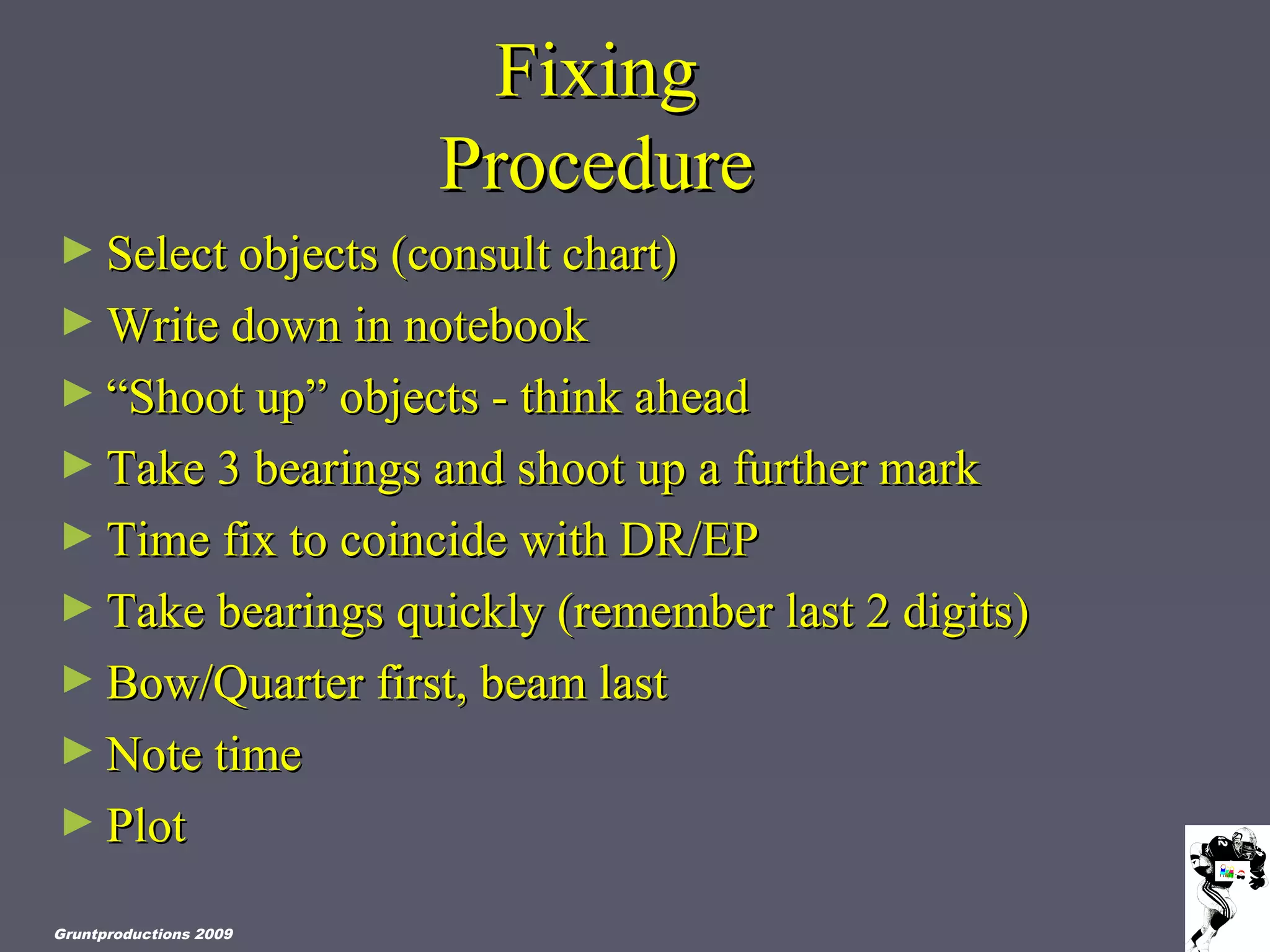 Fixing Procedure

► Select objects (consult chart)
► Write down in notebook
► “Shoot up” objects - think ahead
► Take 3 bearings and shoot up a further mark
► Time fix to coincide with DR/EP
► Take bearings quickly (remember last 2 digits)
► Bow/Quarter first, beam last
► Note time
► Plot

Gruntproductions 2009